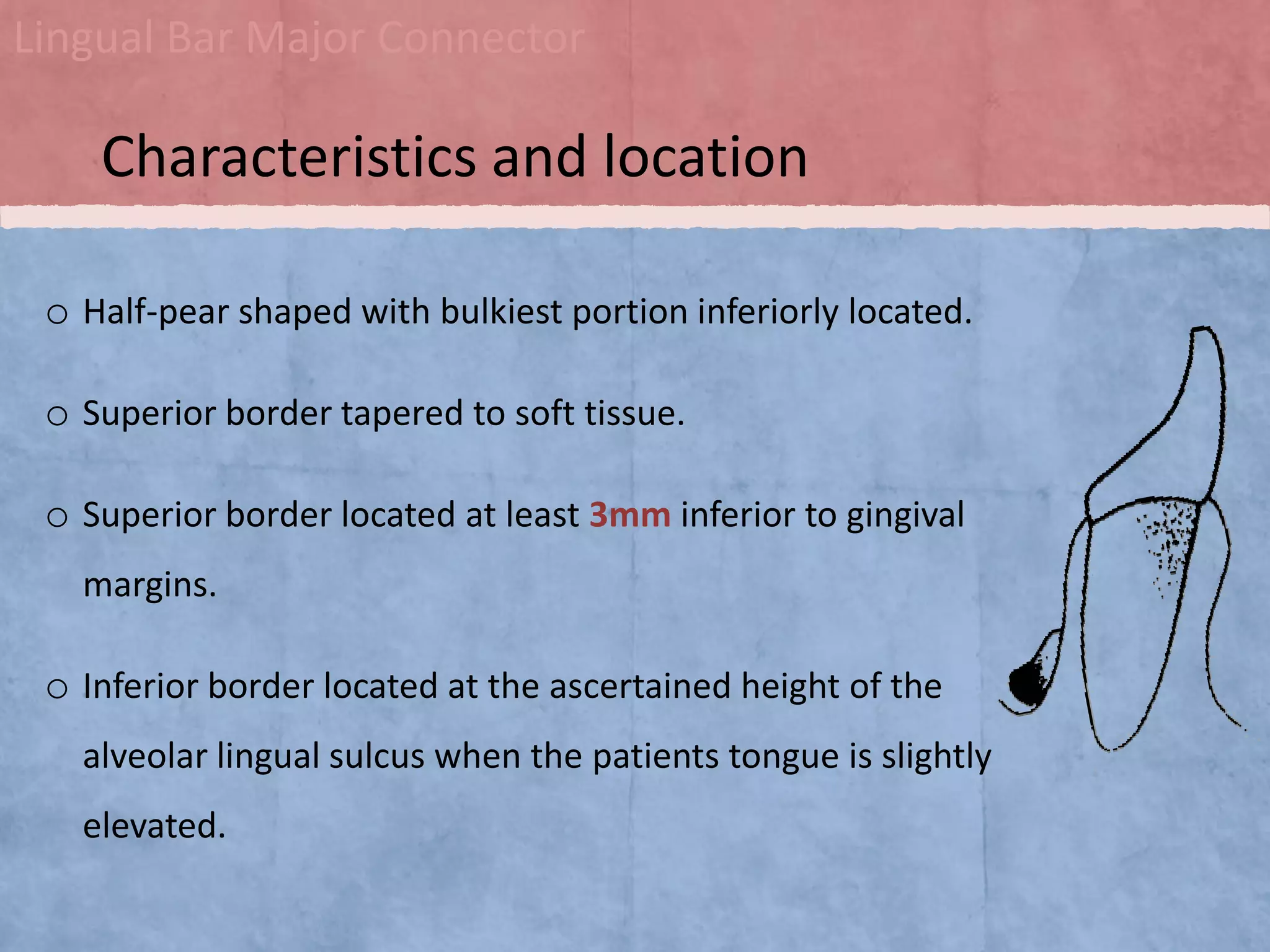 Lingual Bar Major Connector

Characteristics and location

o Half-pear shaped with bulkiest portion inferiorly located.

o Superior border tapered to soft tissue.

o Superior border located at least 3mm inferior to gingival margins.

o Inferior border located at the ascertained height of the alveolar lingual sulcus when the patients tongue is slightly elevated.